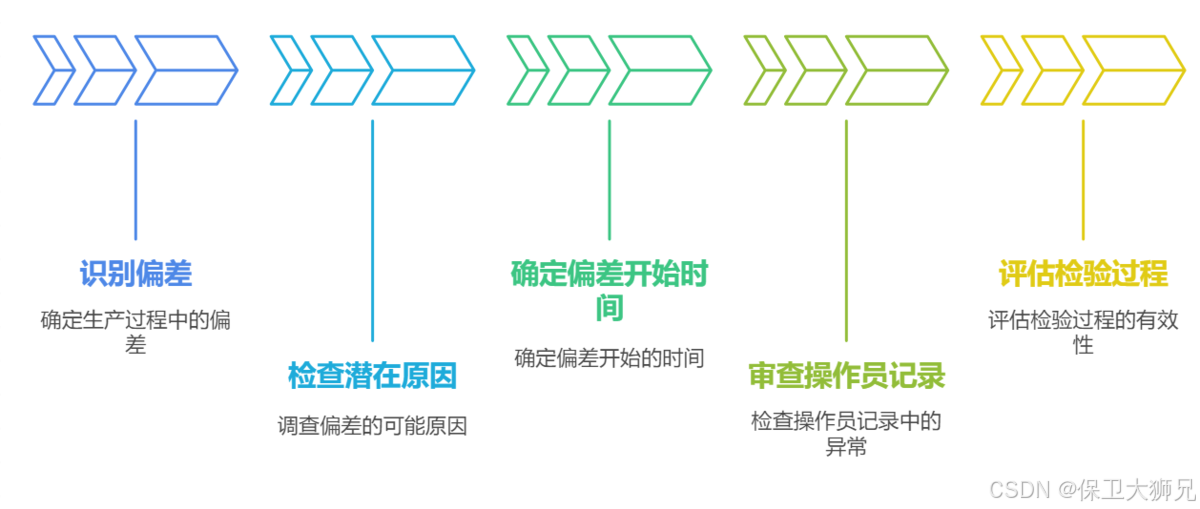 识别偏差

确定生产过程中的偏差

检查潜在原因

调查偏差的可能原因

确定偏差开始时间

确定偏差开始的时间

审查操作员记录

检查操作员记录中的异常

评估检验过程

评估检验过程的有效性

CSDN @保卫大狮兄